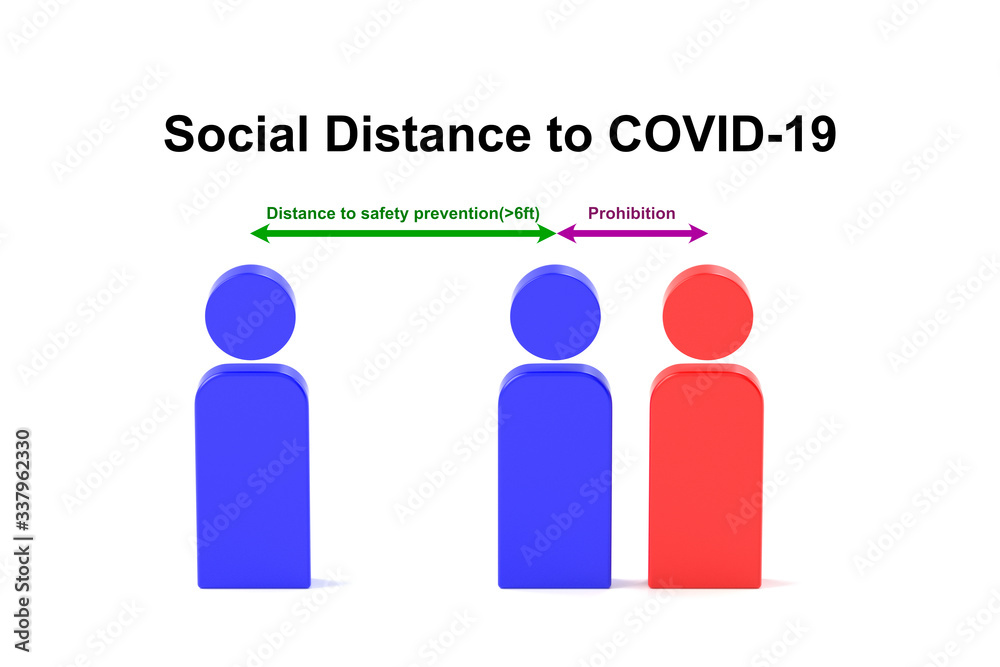 Social Distance to COVID-19

Distance to safety prevention(>6ft)

Prohibition

Adobe Stock | #337962330